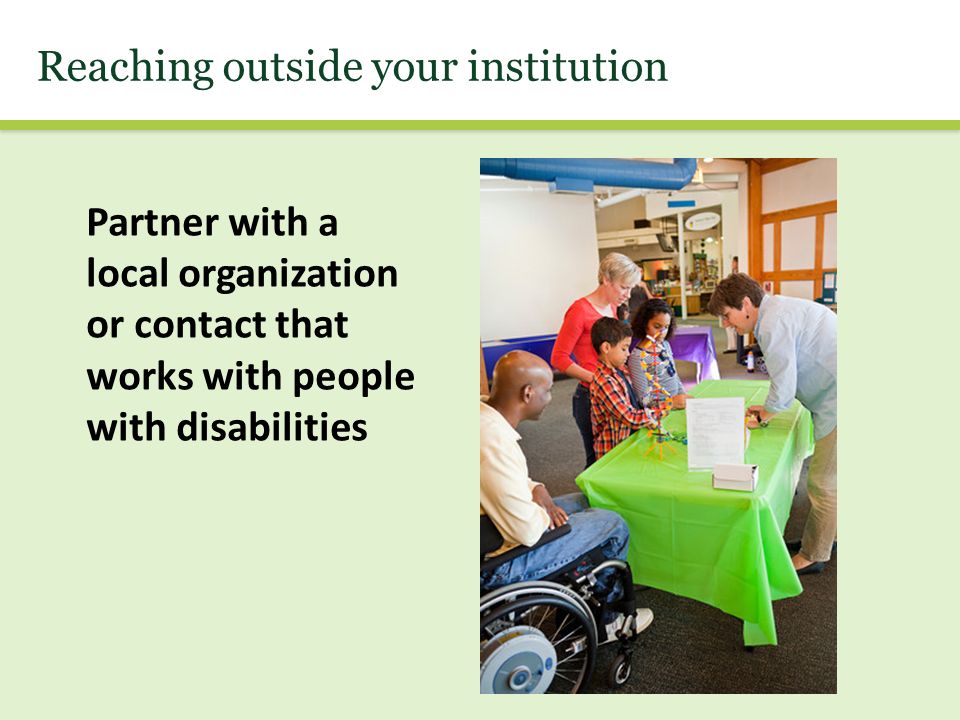 Reaching outside your institution

Partner with a local organization or contact that works with people with disabilities